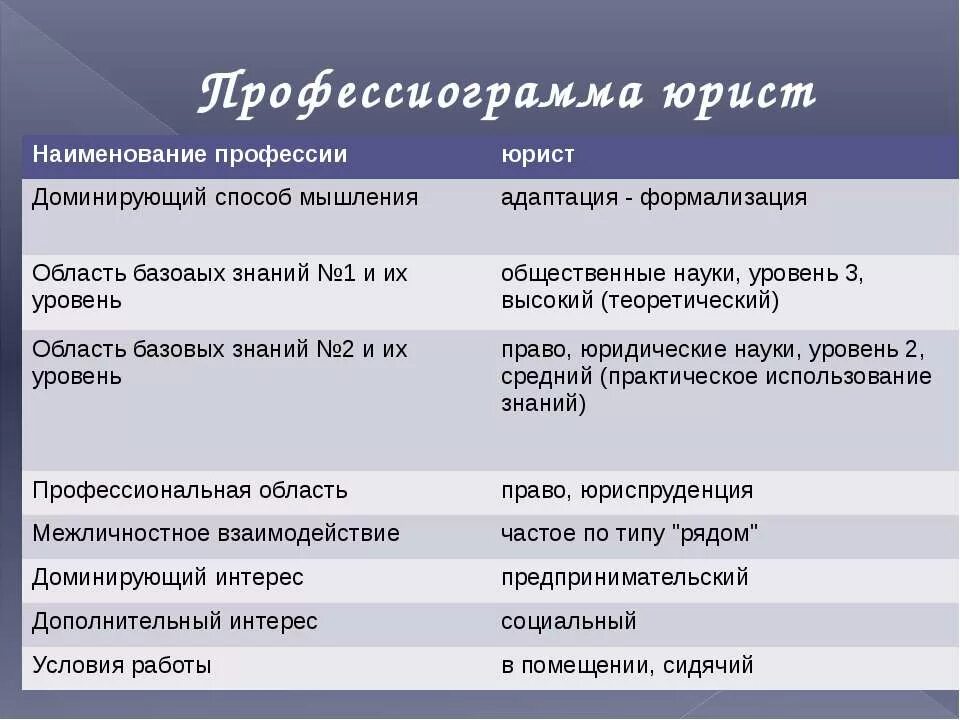 Профессиограмма юрист

| Наименование профессии | юрист |
|---|---|
| Доминирующий способ мышления | адаптация - формализация |
| Область базоаых знаний №1 и их уровень | общественные науки, уровень 3, высокий (теоретический) |
| Область базовых знаний №2 и их уровень | право, юридические науки, уровень 2, средний (практическое использование знаний) |
| Профессиональная область | право, юриспруденция |
| Межличностное взаимодействие | частое по типу "рядом" |
| Доминирующий интерес | предпринимательский |
| Дополнительный интерес | социальный |
| Условия работы | в помещении, сидячий |